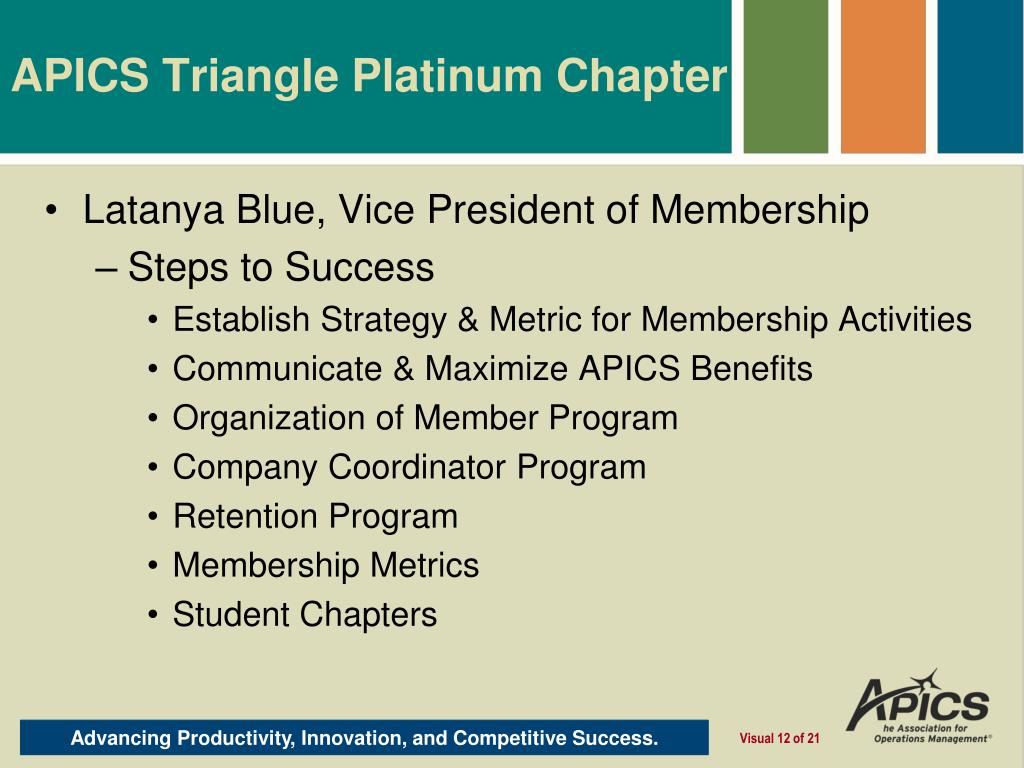 APICS Triangle Platinum Chapter

• Latanya Blue, Vice President of Membership
– Steps to Success
• Establish Strategy & Metric for Membership Activities
• Communicate & Maximize APICS Benefits
• Organization of Member Program
• Company Coordinator Program
• Retention Program
• Membership Metrics
• Student Chapters

Advancing Productivity, Innovation, and Competitive Success.

Visual 12 of 21

APICS
he Association for Operations Management®